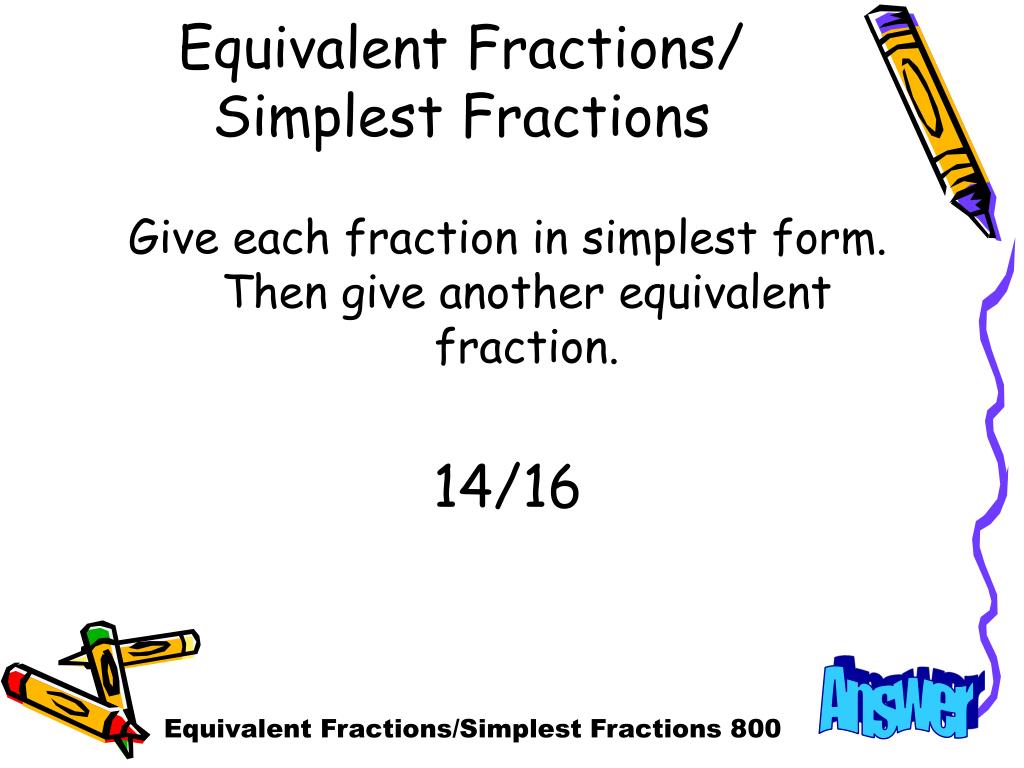 Equivalent Fractions/
Simplest Fractions

Give each fraction in simplest form. Then give another equivalent fraction.

14/16

Equivalent Fractions/Simplest Fractions 800

Answer